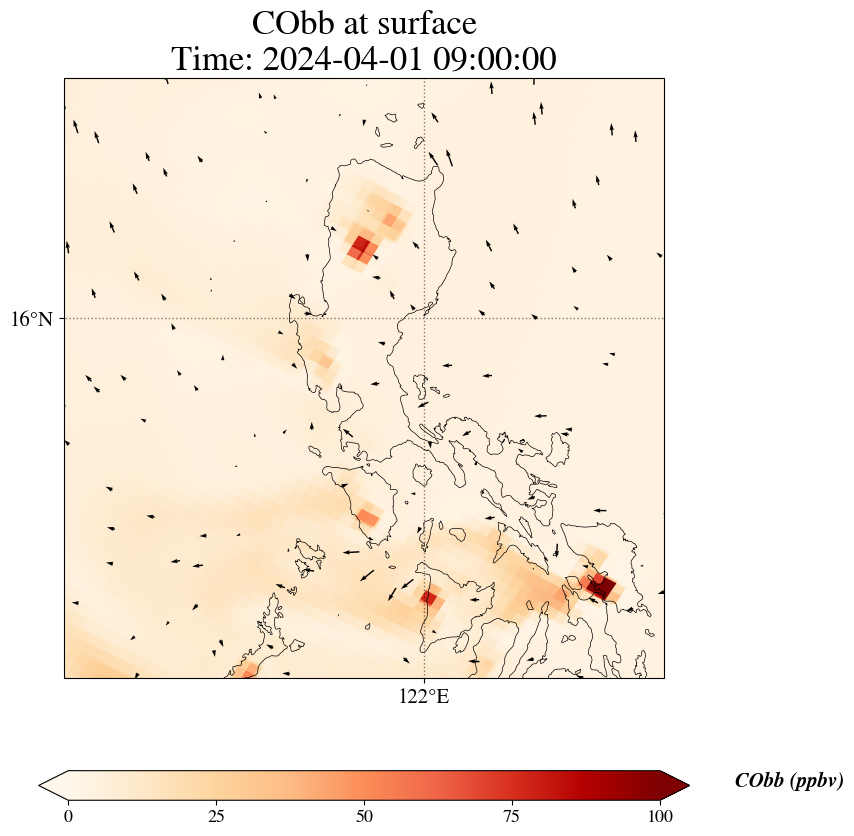 CObb at surface
Time: 2024-04-01 09:00:00

16°N

122°E

0
25
50
75
100

CObb (ppbv)